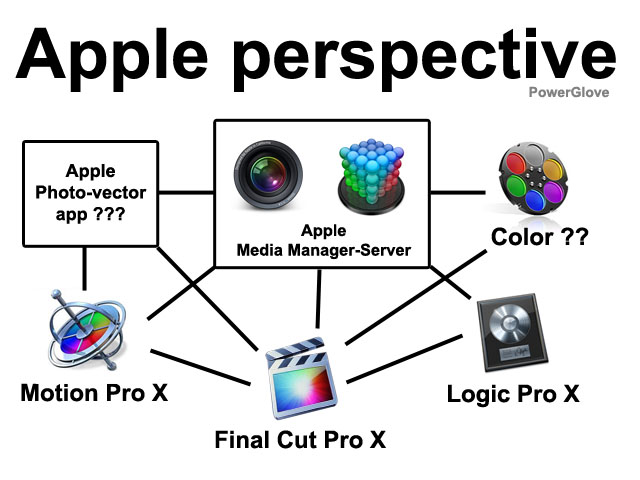 Apple perspective

PowerGlove

Apple Photo-vector app ???

Apple Media Manager-Server

Color ??

Motion Pro X

Final Cut Pro X

Logic Pro X